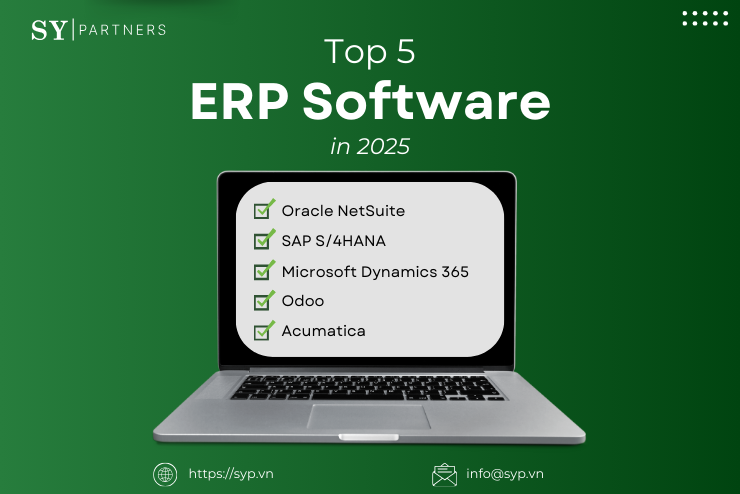 SY | PARTNERS

Top 5
ERP Software
in 2025

Oracle NetSuite
SAP S/4HANA
Microsoft Dynamics 365
Odoo
Acumatica

https://syp.vn
info@syp.vn